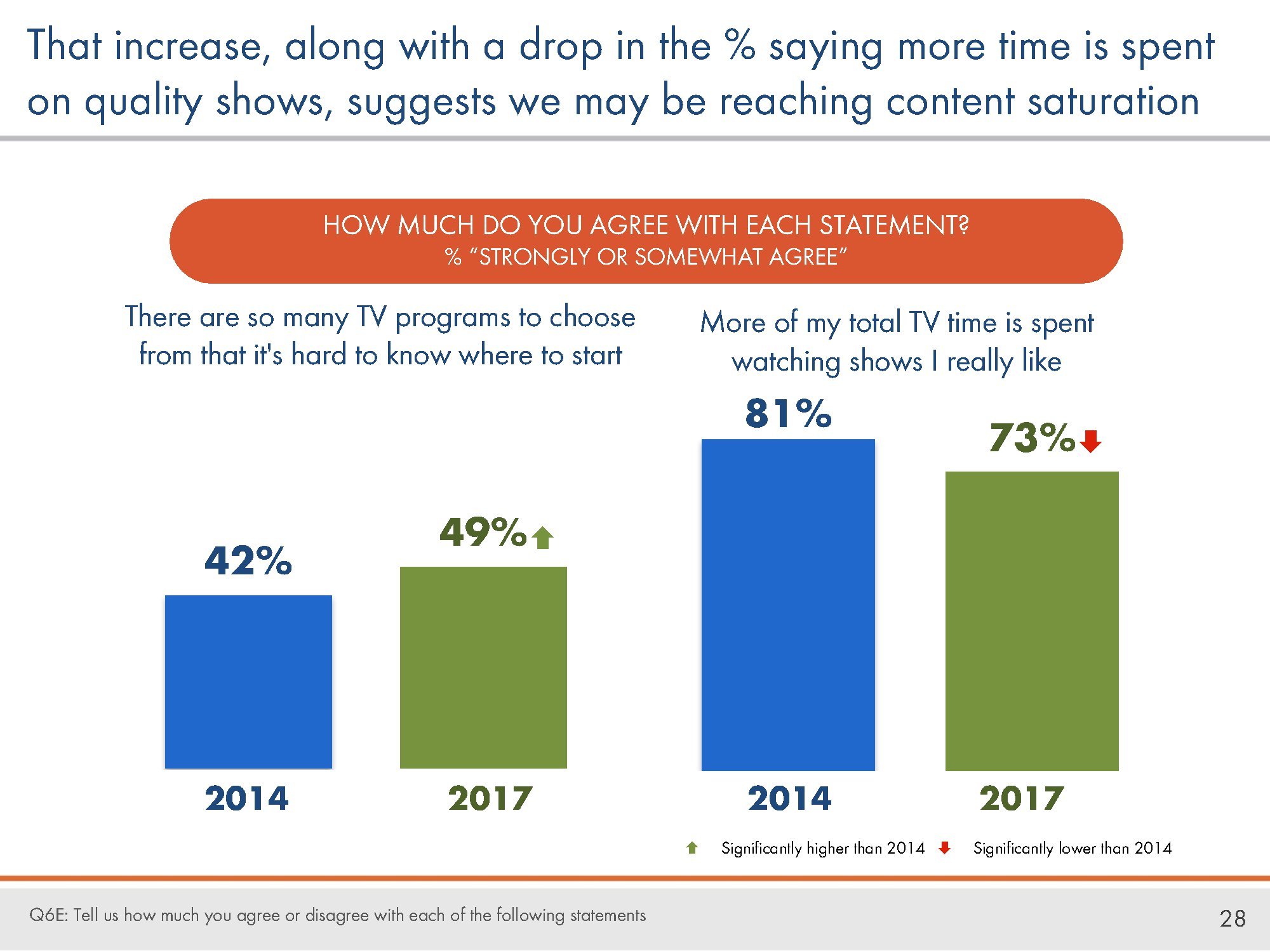 That increase, along with a drop in the % saying more time is spent on quality shows, suggests we may be reaching content saturation

HOW MUCH DO YOU AGREE WITH EACH STATEMENT?
% "STRONGLY OR SOMEWHAT AGREE"

There are so many TV programs to choose from that it's hard to know where to start

42%

49%

2014

2017

More of my total TV time is spent watching shows I really like

81%

73%

2014

2017

Significantly higher than 2014 Significantly lower than 2014

Q6E: Tell us how much you agree or disagree with each of the following statements

28